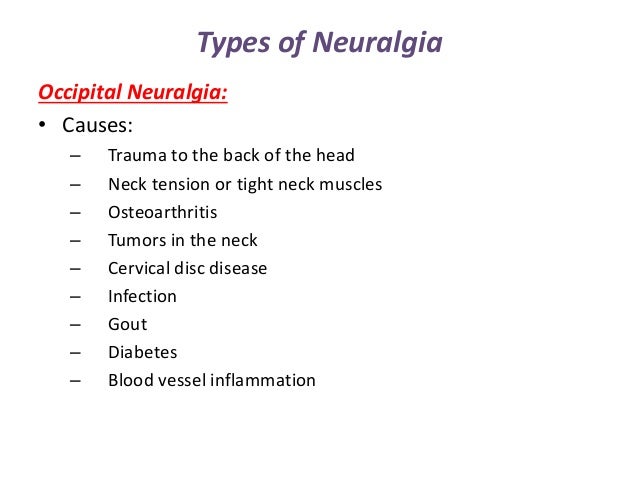 Types of Neuralgia

Occipital Neuralgia:

• Causes:
– Trauma to the back of the head
– Neck tension or tight neck muscles
– Osteoarthritis
– Tumors in the neck
– Cervical disc disease
– Infection
– Gout
– Diabetes
– Blood vessel inflammation